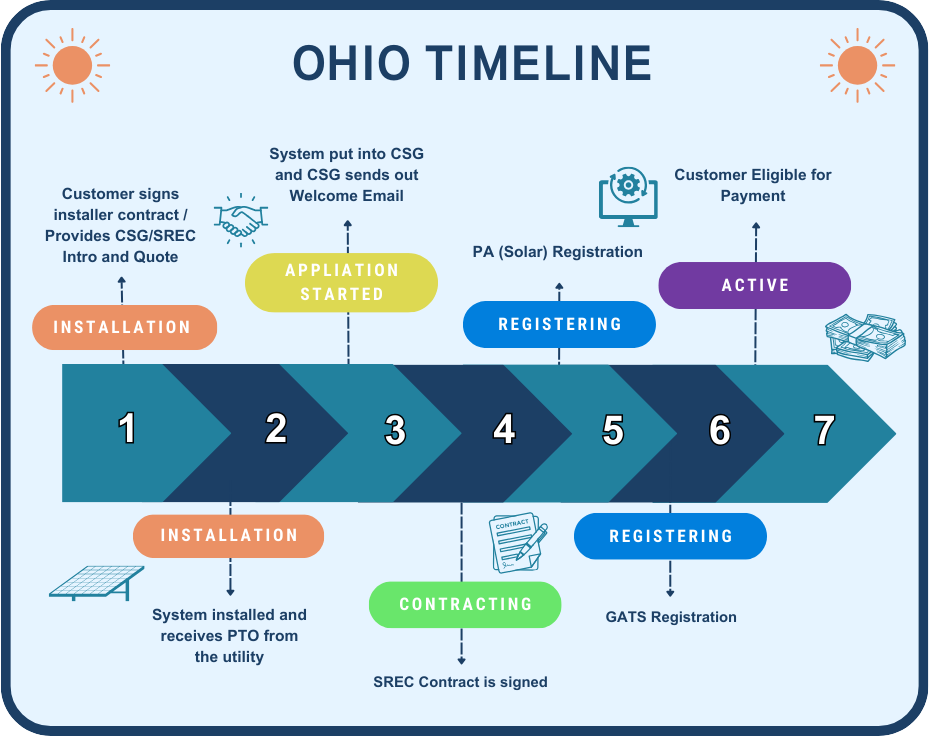 OHIO TIMELINE

Customer signs installer contract / Provides CSG/SREC Intro and Quote

INSTALLATION

System put into CSG and CSG sends out Welcome Email

APPLIATION STARTED

PA (Solar) Registration

REGISTERING

Customer Eligible for Payment

ACTIVE

1 2 3 4 5 6 7

INSTALLATION

System installed and receives PTO from the utility

CONTRACT

CONTRACTING

SREC Contract is signed

REGISTERING

GATS Registration